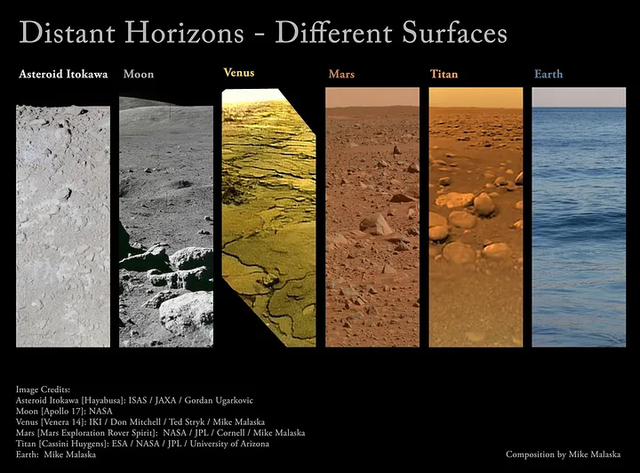 Distant Horizons - Different Surfaces

Asteroid Itokawa

Moon

Venus

Mars

Titan

Earth

Image Credits:
Asteroid Itokawa [Hayabusa]: ISAS / JAXA / Gordan Ugarkovic
Moon [Apollo 17]: NASA
Venus [Venera 14]: IKI / Don Mitchell / Ted Stryk / Mike Malaska
Mars [Mars Exploration Rover Spirit]: NASA / JPL / Cornell / Mike Malaska
Titan [Cassini Huygens]: ESA / NASA / JPL / University of Arizona
Earth: Mike Malaska

Composition by Mike Malaska